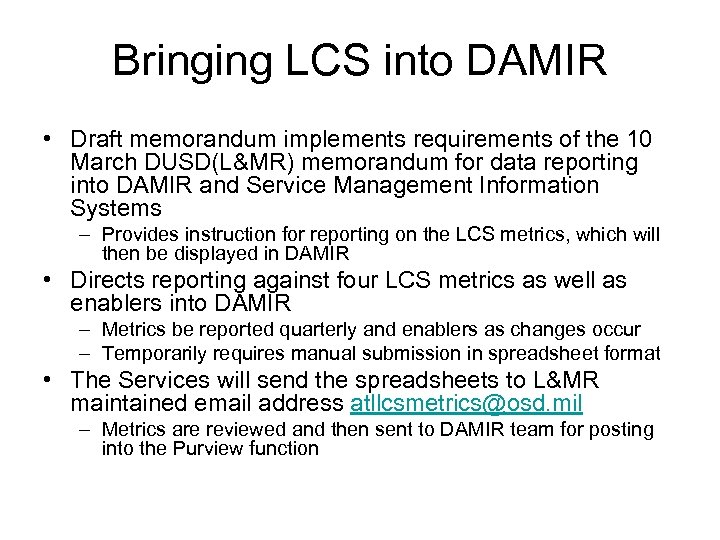 Bringing LCS into DAMIR

• Draft memorandum implements requirements of the 10 March DUSD(L&MR) memorandum for data reporting into DAMIR and Service Management Information Systems
– Provides instruction for reporting on the LCS metrics, which will then be displayed in DAMIR

• Directs reporting against four LCS metrics as well as enablers into DAMIR
– Metrics be reported quarterly and enablers as changes occur
– Temporarily requires manual submission in spreadsheet format

• The Services will send the spreadsheets to L&MR maintained email address atllcsmetrics@osd.mil
– Metrics are reviewed and then sent to DAMIR team for posting into the Purview function